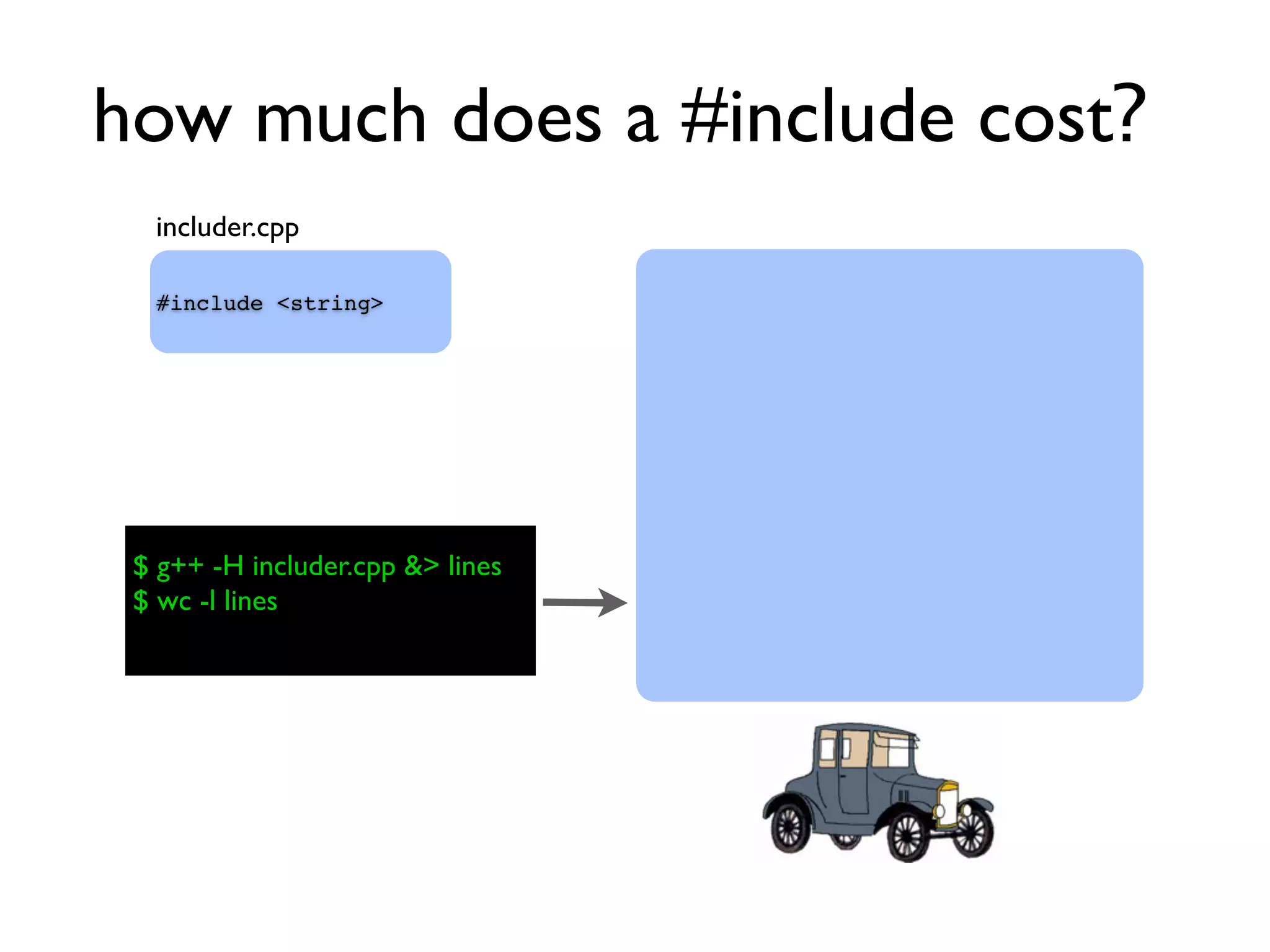 how much does a #include cost?

includer.cpp

#include <string>

$ g++ -H includer.cpp &> lines
$ wc -l lines